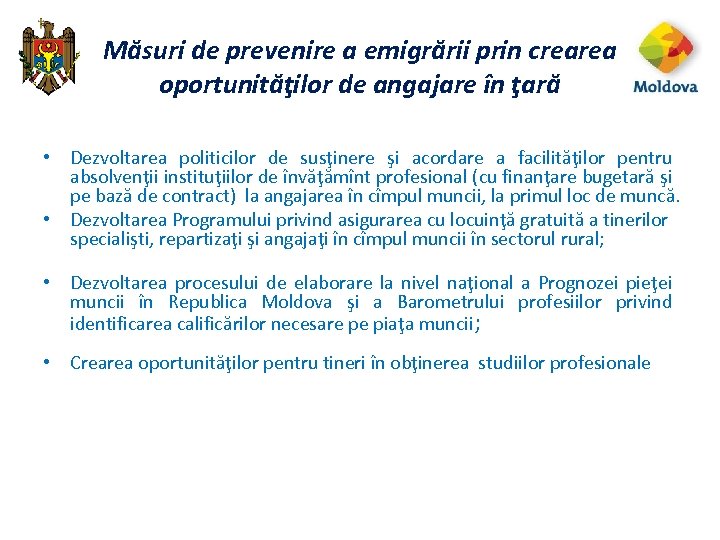 Măsuri de prevenire a emigrării prin crearea oportunităţilor de angajare în ţară

Moldova

• Dezvoltarea politicilor de susţinere şi acordare a facilităţilor pentru absolvenţii instituţiilor de învăţămînt profesional (cu finanţare bugetară şi pe bază de contract) la angajarea în cîmpul muncii, la primul loc de muncă.
• Dezvoltarea Programului privind asigurarea cu locuinţă gratuită a tinerilor specialişti, repartizaţi şi angajaţi în cîmpul muncii în sectorul rural;

• Dezvoltarea procesului de elaborare la nivel naţional a Prognozei pieţei muncii în Republica Moldova şi a Barometrului profesiilor privind identificarea calificărilor necesare pe piaţa muncii;

• Crearea oportunităţilor pentru tineri în obţinerea studiilor profesionale